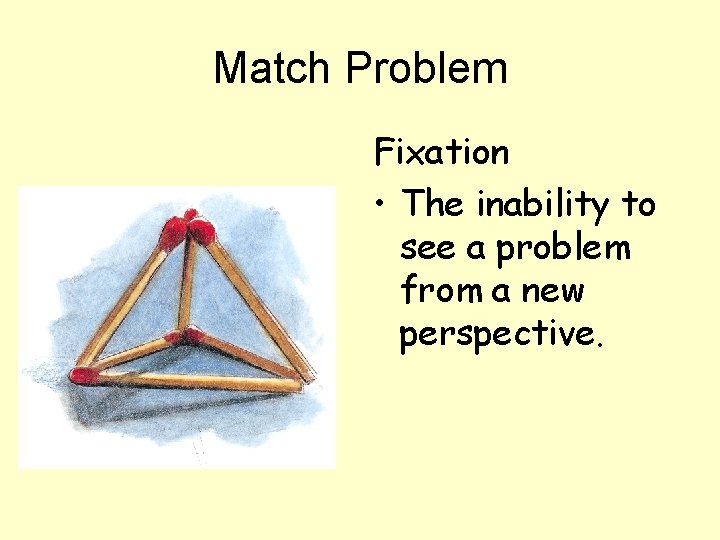 Match Problem

Fixation

• The inability to see a problem from a new perspective.